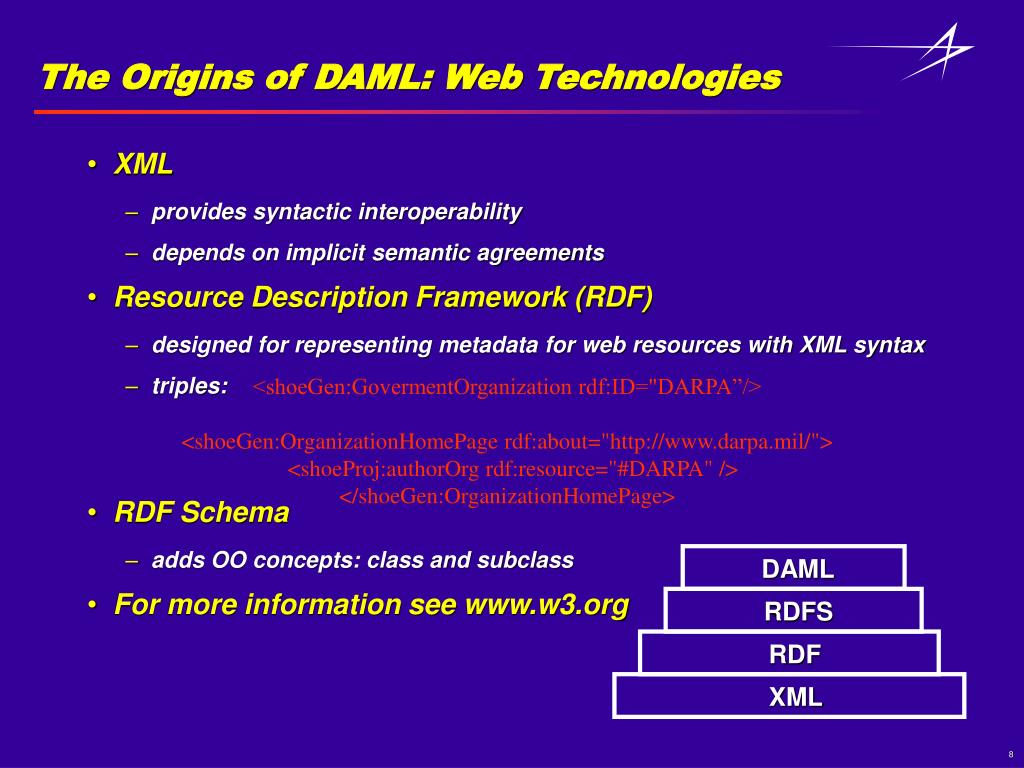 The Origins of DAML: Web Technologies

• XML

– provides syntactic interoperability

– depends on implicit semantic agreements

• Resource Description Framework (RDF)

– designed for representing metadata for web resources with XML syntax

– triples: <shoeGen:GovermentOrganization rdf:ID="DARPA”/>

<shoeGen:OrganizationHomePage rdf:about="http://www.darpa.mil/"> <shoeProj:authorOrg rdf:resource="#DARPA" /> </shoeGen:OrganizationHomePage>

• RDF Schema

– adds OO concepts: class and subclass

• For more information see www.w3.org

DAML
RDFS
RDF
XML

8